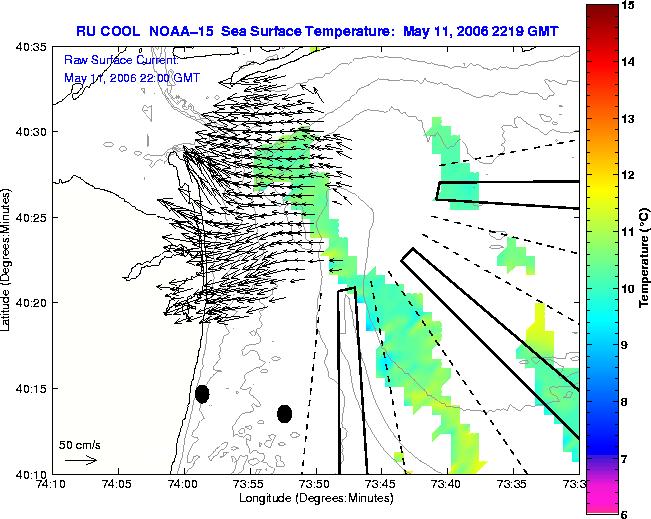 RU COOL NOAA-15 Sea Surface Temperature: May 11, 2006 2219 GMT

Raw Surface Current:
May 11, 2006 22:00 GMT

40:35
40:30
40:25
40:20
40:15
40:10

Latitude (Degrees:Minutes)

50 cm/s

74:10 74:05 74:00 73:55 73:50 73:45 73:40 73:35 73:3

Longitude (Degrees:Minutes)

15
14
13
12
11
10
9
8
7
6

Temperature (°C)